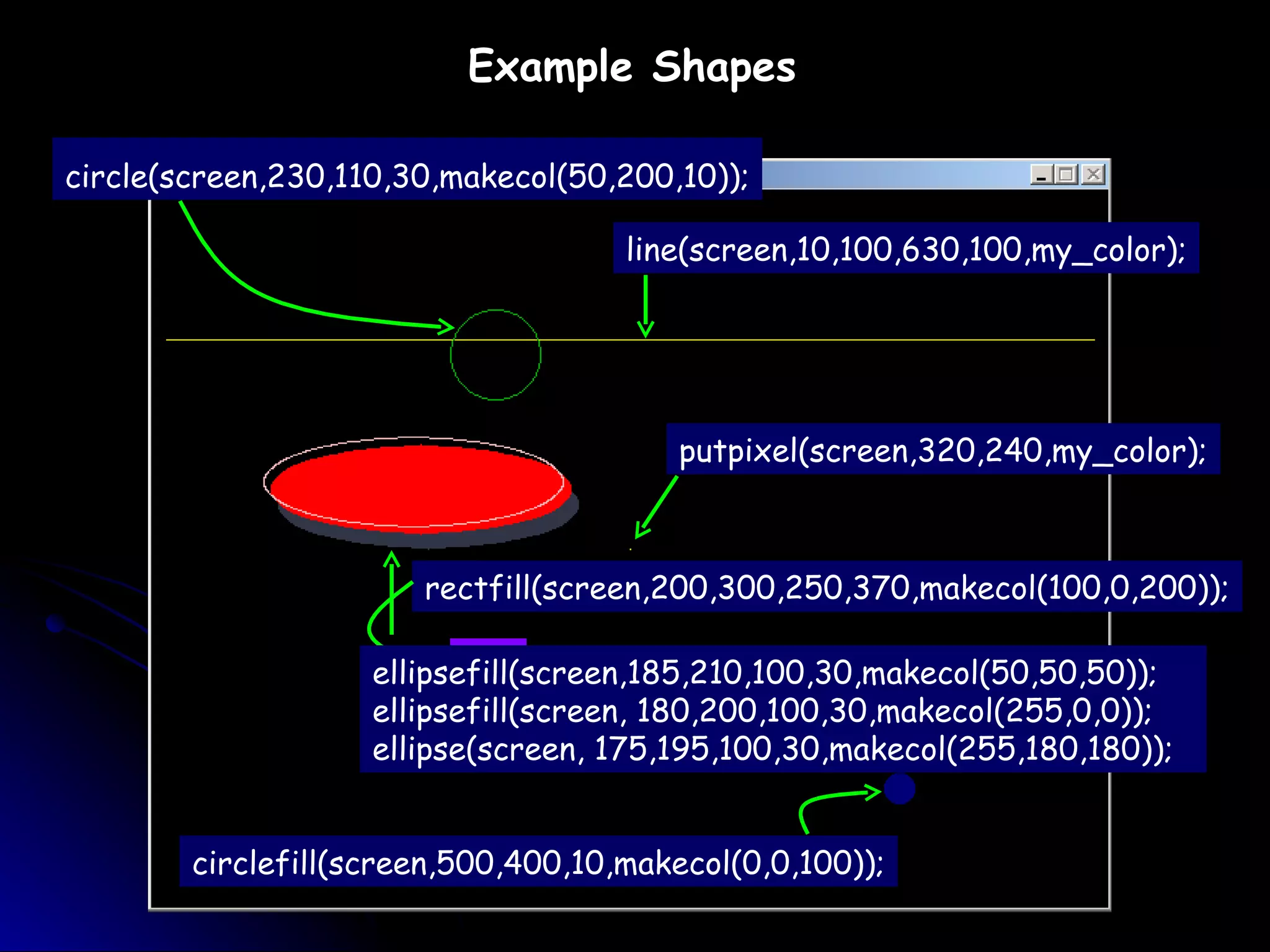 Example Shapes

circle(screen,230,110,30,makecol(50,200,10));

line(screen,10,100,630,100,my_color);

putpixel(screen,320,240,my_color);

rectfill(screen,200,300,250,370,makecol(100,0,200));

ellipsefill(screen,185,210,100,30,makecol(50,50,50));
ellipsefill(screen, 180,200,100,30,makecol(255,0,0));
ellipse(screen, 175,195,100,30,makecol(255,180,180));

circlefill(screen,500,400,10,makecol(0,0,100));